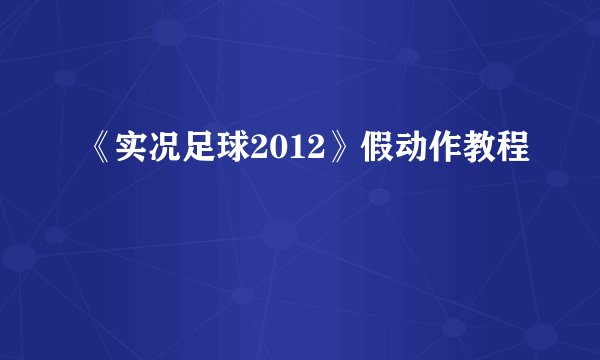 《实况足球2012》假动作教程